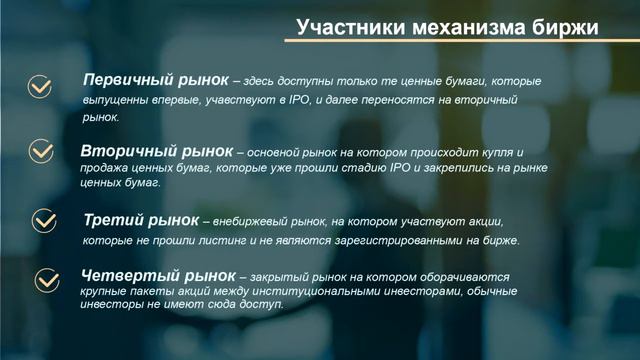 Участники механизма биржи

Первичный рынок – здесь доступны только те ценные бумаги, которые выпущенны впервые, учавствуют в IPO, и далее переносятся на вторичный рынок.

Вторичный рынок – основной рынок на котором происходит купля и продажа ценных бумаг, которые уже прошли стадию IPO и закрепились на рынке ценных бумаг.

Третий рынок – внебиржевый рынок, на котором участвуют акции, которые не прошли листинг и не являются зарегистрированными на бирже.

Четвертый рынок – закрытый рынок на котором оборачиваются крупные пакеты акций между институциональными инвесторами, обычные инвесторы не имеют сюда доступ.